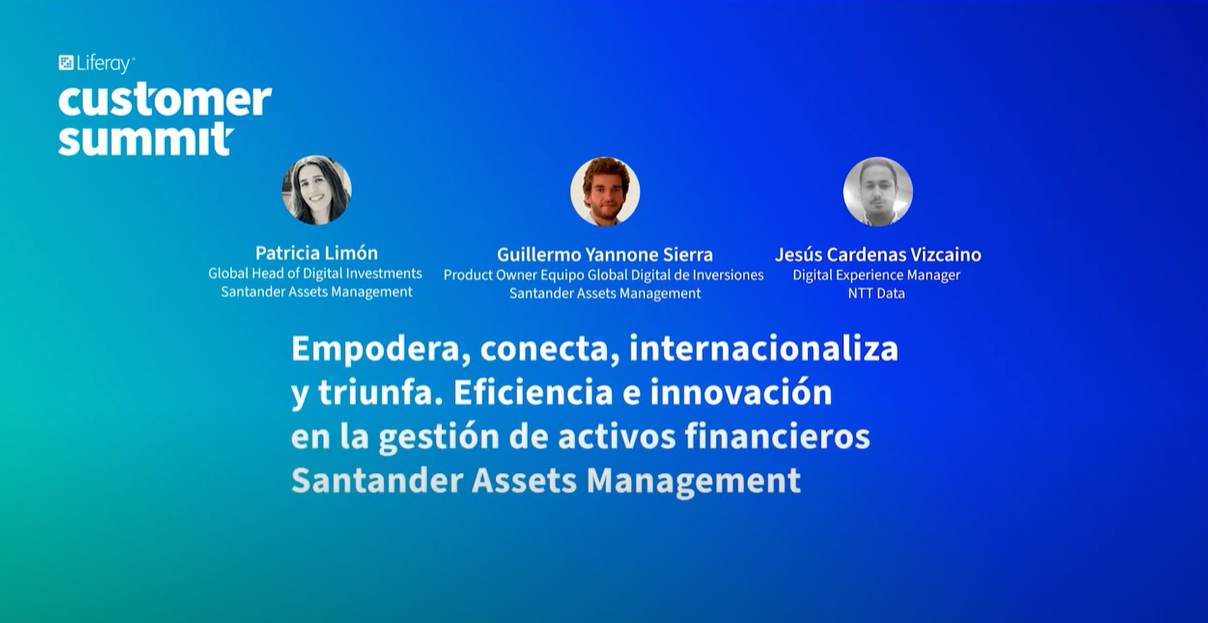 Liferay
customer summit

Patricia Limón
Global Head of Digital Investments
Santander Assets Management

Guillermo Yannone Sierra
Product Owner Equipo Global Digital de Inversiones
Santander Assets Management

Jesús Cardenas Vizcaino
Digital Experience Manager
NTT Data

Empodera, conecta, internacionaliza y triunfa. Eficiencia e innovación en la gestión de activos financieros
Santander Assets Management